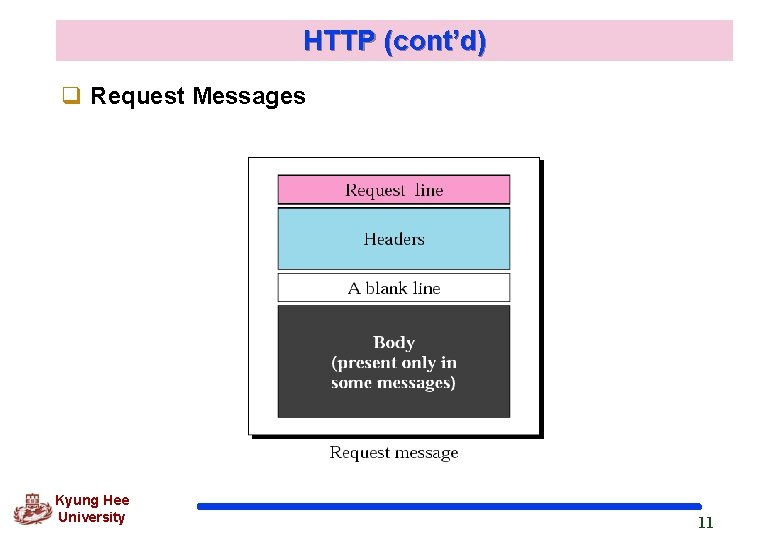 HTTP (cont'd)

❑ Request Messages

Request line

Headers

A blank line

Body
(present only in
some messages)

Request message

Kyung Hee
University

11